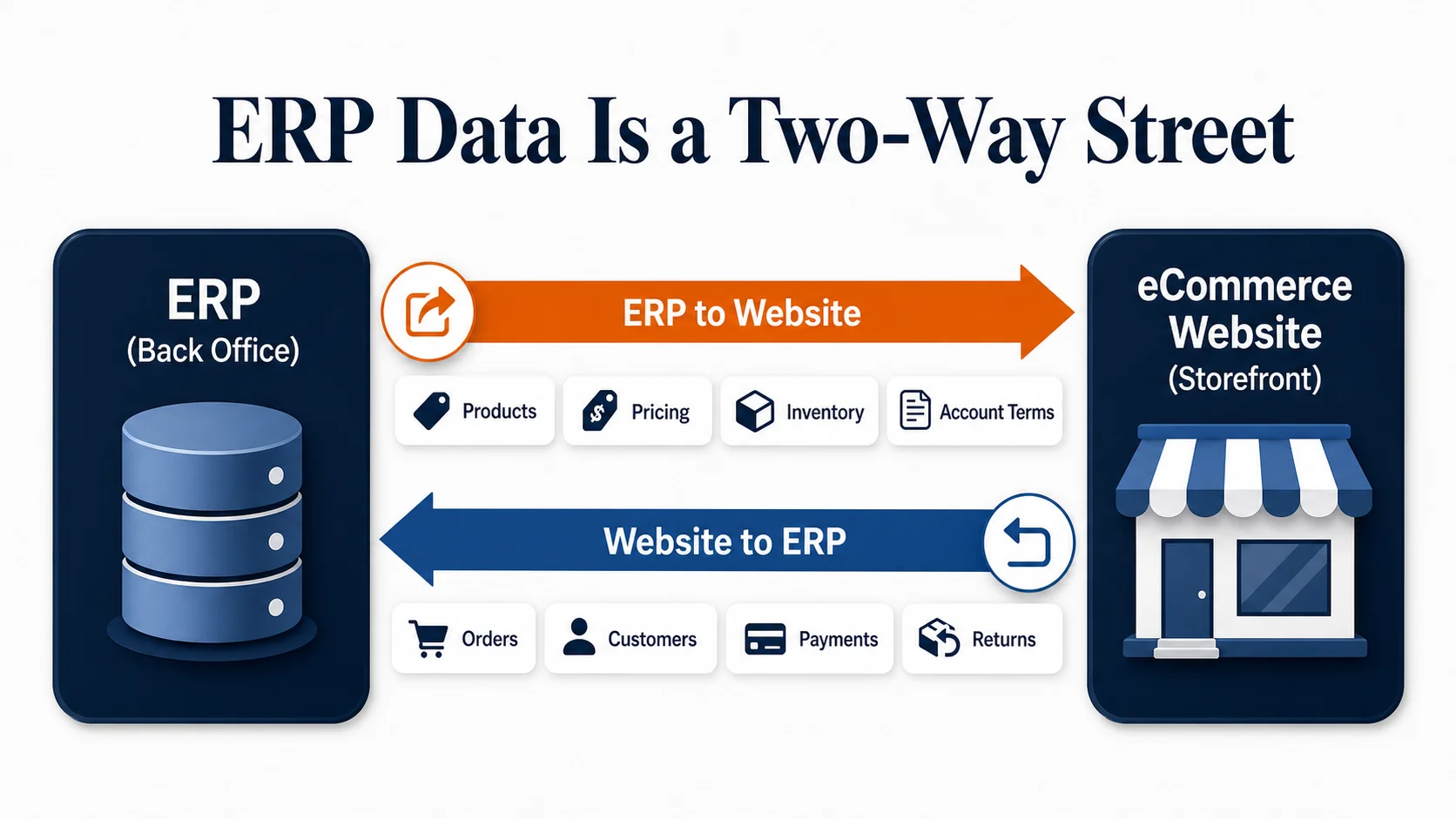 ERP Data Is a Two-Way Street

ERP
(Back Office)

ERP to Website

Products
Pricing
Inventory
Account Terms

Website to ERP

Orders
Customers
Payments
Returns

eCommerce Website
(Storefront)